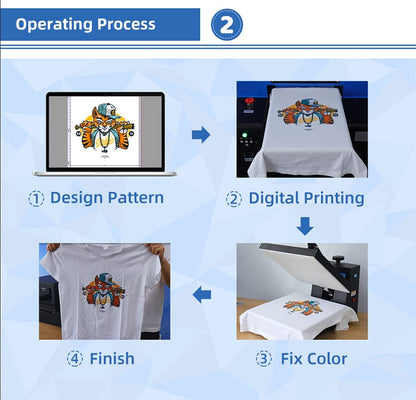 Operating Process
2

① Design Pattern

② Digital Printing

③ Fix Color

④ Finish